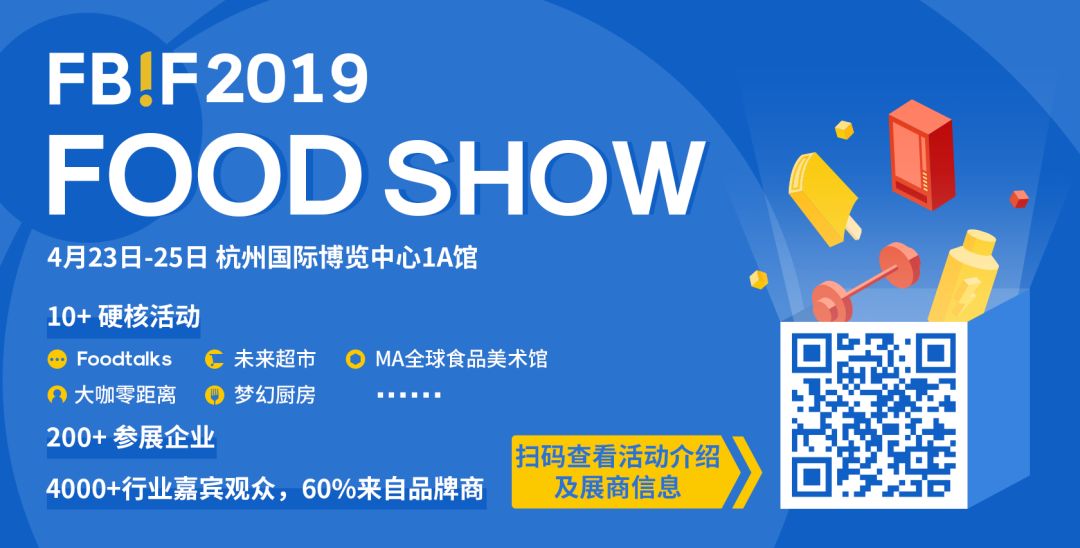 FB!F 2019
FOOD SHOW

4月23日-25日 杭州国际博览中心1A馆

10+ 硬核活动

Foodtalks 未来超市 MA全球食品美术馆
大咖零距离 梦幻厨房 ......

200+ 参展企业

4000+行业嘉宾观众，60%来自品牌商

扫码查看活动介绍及展商信息